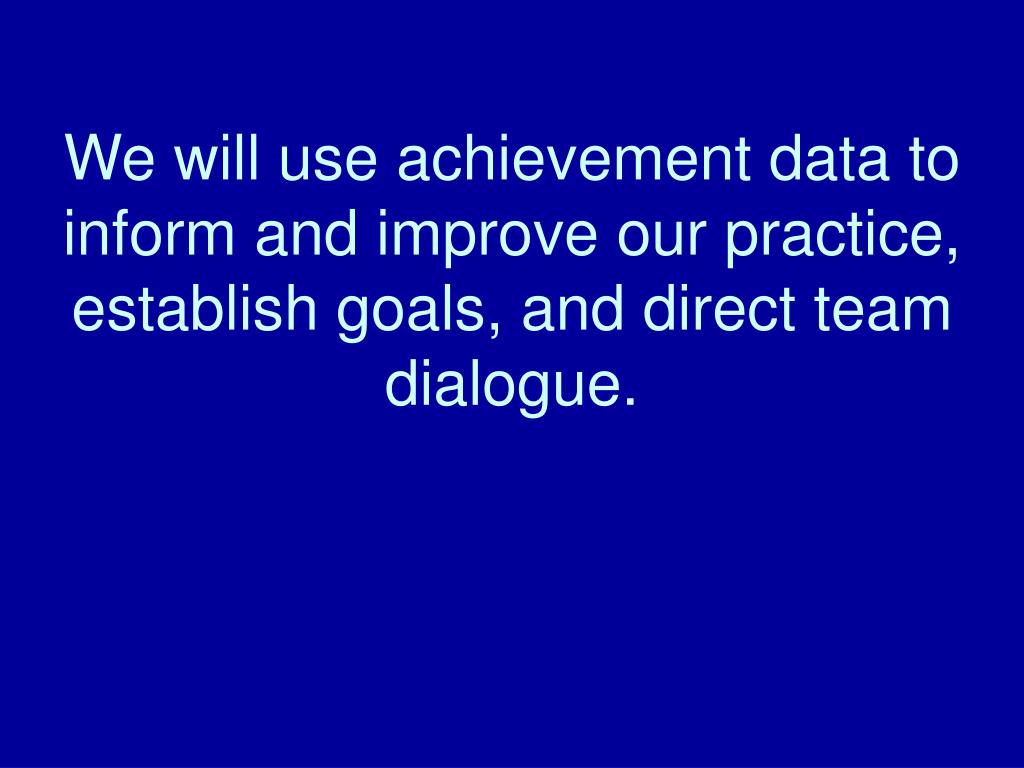 We will use achievement data to inform and improve our practice, establish goals, and direct team dialogue.